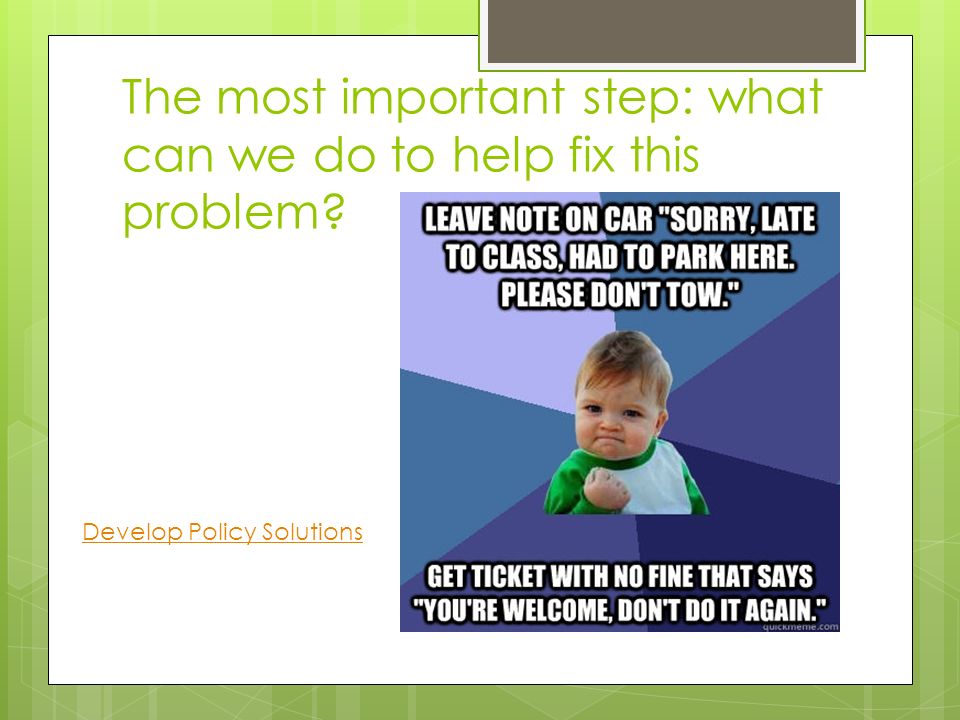 The most important step: what can we do to help fix this problem?

LEAVE NOTE ON CAR "SORRY, LATE TO CLASS, HAD TO PARK HERE. PLEASE DON'T TOW."

GET TICKET WITH NO FINE THAT SAYS "YOU'RE WELCOME, DON'T DO IT AGAIN."

quickmeme.com

Develop Policy Solutions